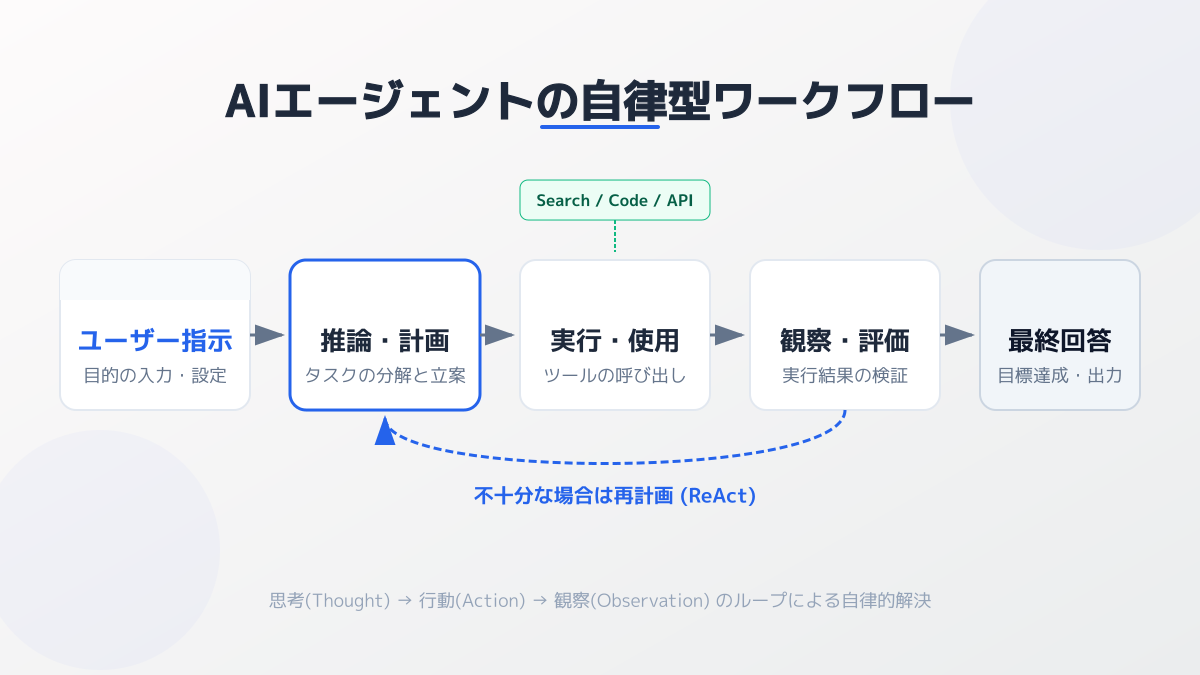 AIエージェントの自律型ワークフロー

Search / Code / API

ユーザー指示
目的の入力・設定

推論・計画
タスクの分解と立案

実行・使用
ツールの呼び出し

観察・評価
実行結果の検証

最終回答
目標達成・出力

不十分な場合は再計画 (ReAct)

思考(Thought) → 行動(Action) → 観察(Observation) のループによる自律的解決